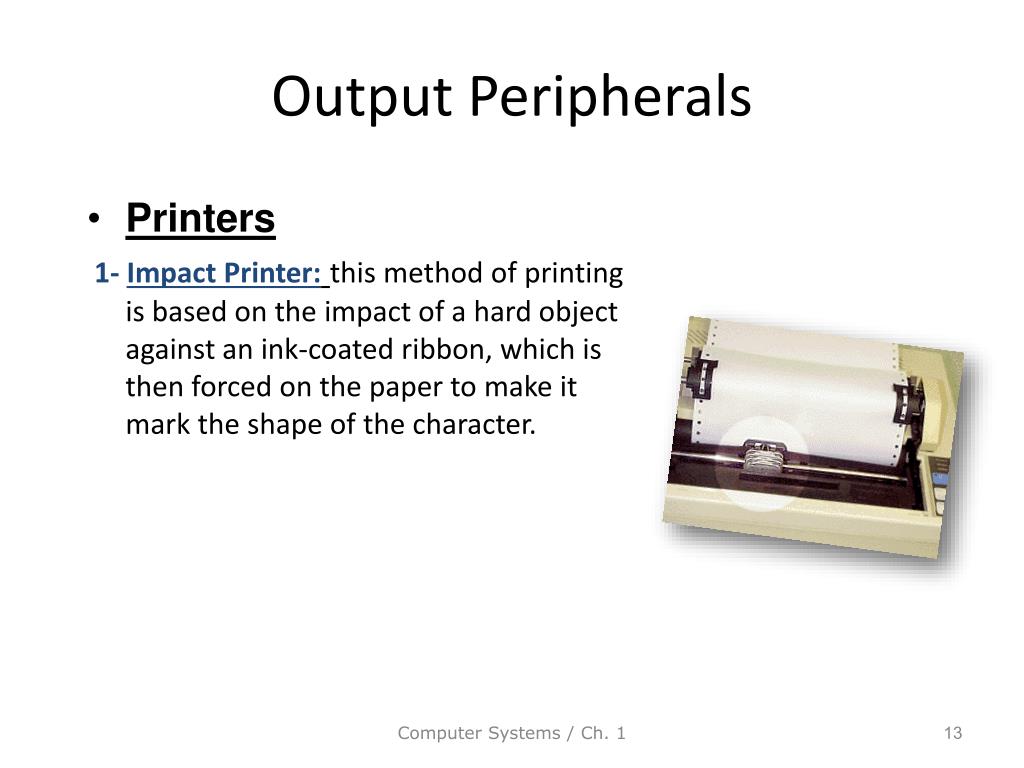 Output Peripherals

• Printers

1- Impact Printer: this method of printing is based on the impact of a hard object against an ink-coated ribbon, which is then forced on the paper to make it mark the shape of the character.

Computer Systems / Ch. 1

13